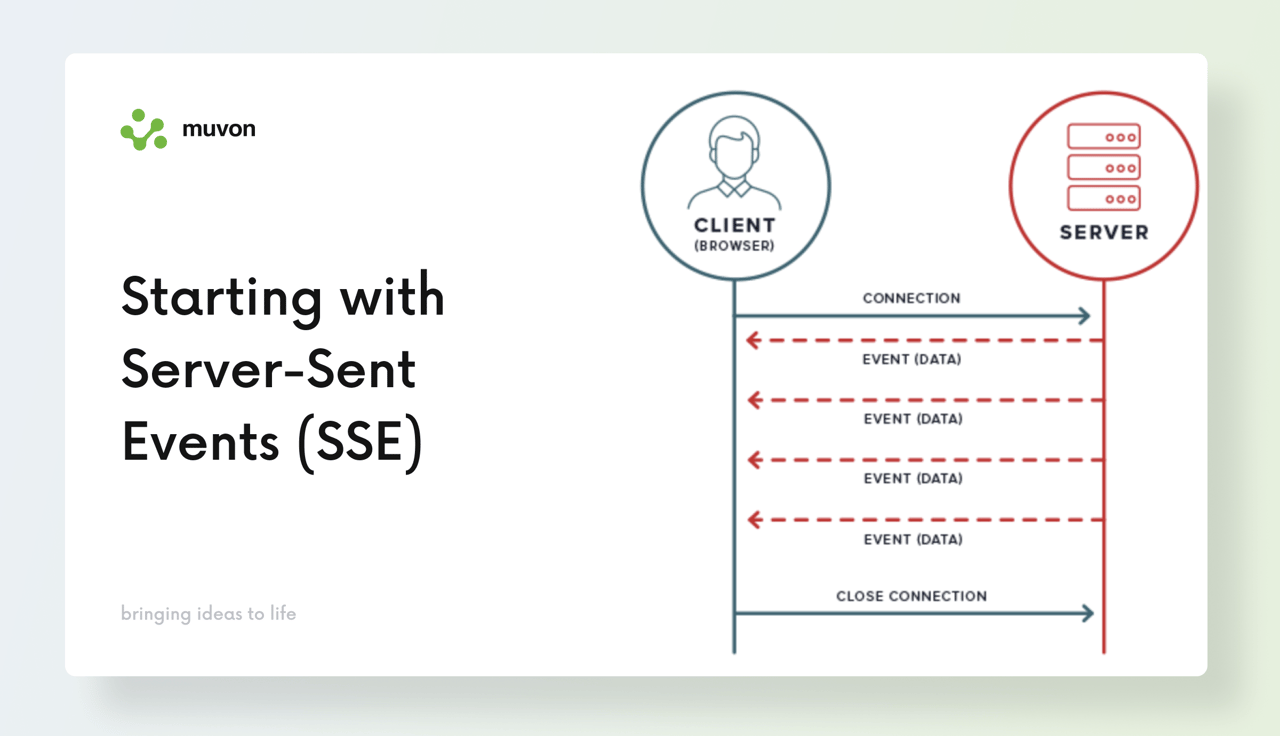 muvon

Starting with Server-Sent Events (SSE)

bringing ideas to life

CLIENT
(BROWSER)

SERVER

CONNECTION

EVENT (DATA)

EVENT (DATA)

EVENT (DATA)

EVENT (DATA)

CLOSE CONNECTION